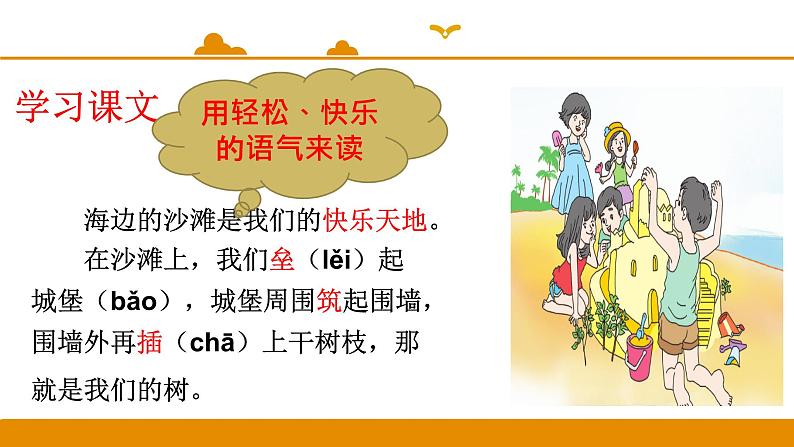 学习课文

用轻松、快乐的语气来读

海边的沙滩是我们的快乐天地。

在沙滩上，我们垒（lěi）起城堡（bǎo），城堡周围筑起围墙，围墙外再插（chā）上干树枝，那就是我们的树。